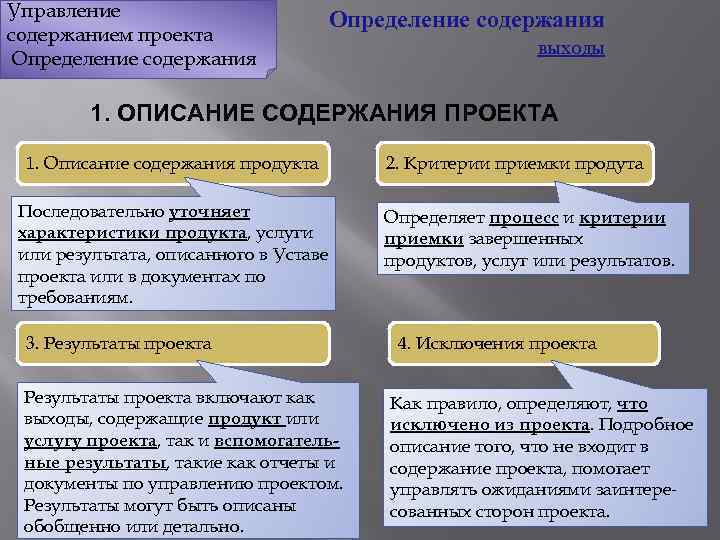 Управление содержанием проекта
Определение содержания

Определение содержания
выходы

1. ОПИСАНИЕ СОДЕРЖАНИЯ ПРОЕКТА

1. Описание содержания продукта

Последовательно уточняет характеристики продукта, услуги или результата, описанного в Уставе проекта или в документах по требованиям.

2. Критерии приемки продута

Определяет процесс и критерии приемки завершенных продуктов, услуг или результатов.

3. Результаты проекта

Результаты проекта включают как выходы, содержащие продукт или услугу проекта, так и вспомогательные результаты, такие как отчеты и документы по управлению проектом. Результаты могут быть описаны обобщенно или детально.

4. Исключения проекта

Как правило, определяют, что исключено из проекта. Подробное описание того, что не входит в содержание проекта, помогает управлять ожиданиями заинтересованных сторон проекта.